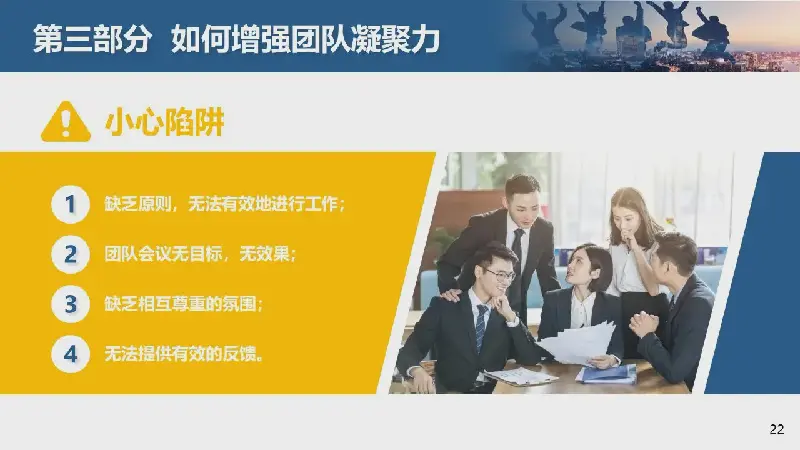 第三部分 如何增强团队凝聚力

小心陷阱

1 缺乏原则，无法有效地进行工作；

2 团队会议无目标，无效果；

3 缺乏相互尊重的氛围；

4 无法提供有效的反馈。

22